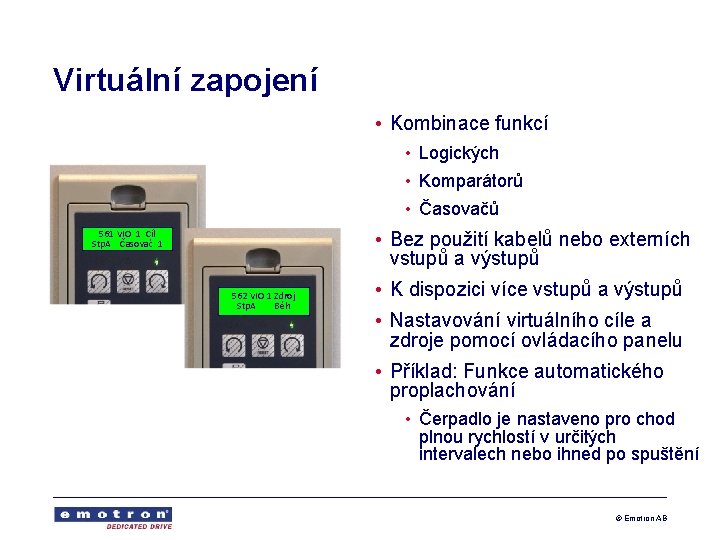 Virtuální zapojení

561 VIO 1 Cíl
StpA Časovač 1

562 VIO 1 Zdroj
StpA Běh

• Kombinace funkcí
• Logických
• Komparátorů
• Časovačů
• Bez použití kabelů nebo externích vstupů a výstupů
• K dispozici více vstupů a výstupů
• Nastavování virtuálního cíle a zdroje pomocí ovládacího panelu
• Příklad: Funkce automatického proplachování
• Čerpadlo je nastaveno pro chod plnou rychlostí v určitých intervalech nebo ihned po spuštění

emotron
DEDICATED DRIVE

© Emotron AB